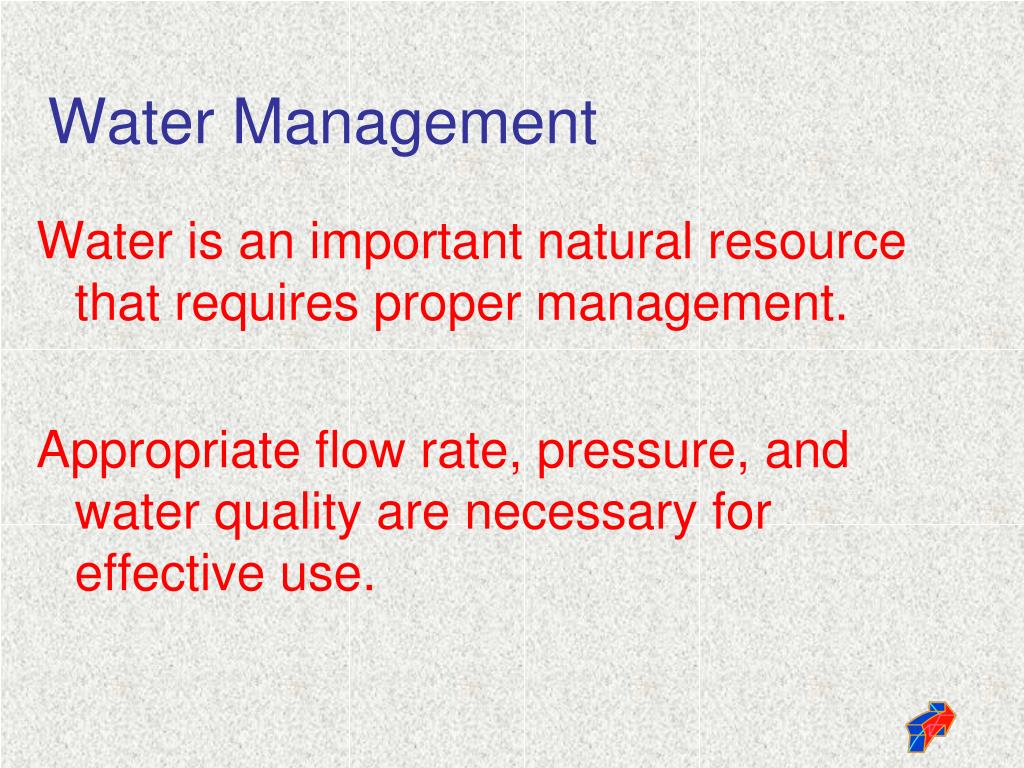 Water Management

Water is an important natural resource that requires proper management.

Appropriate flow rate, pressure, and water quality are necessary for effective use.